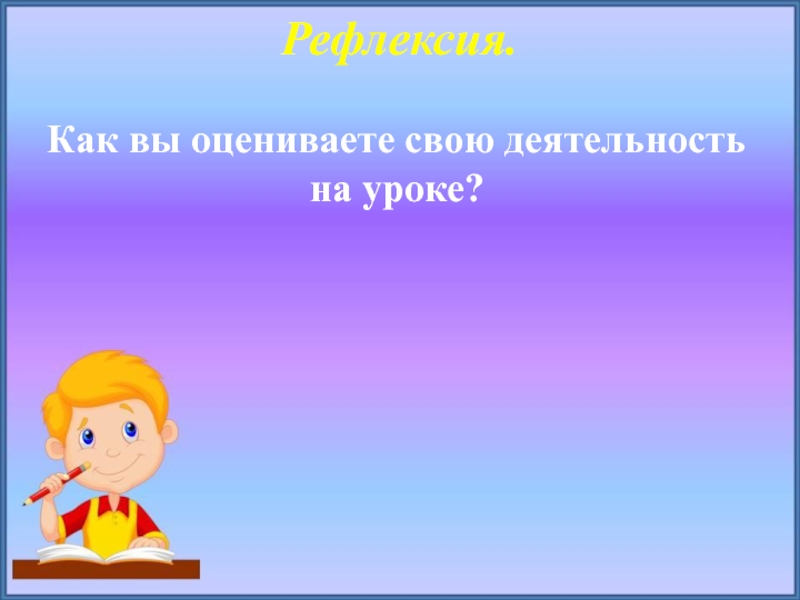 Рефлексия.

Как вы оцениваете свою деятельность на уроке?